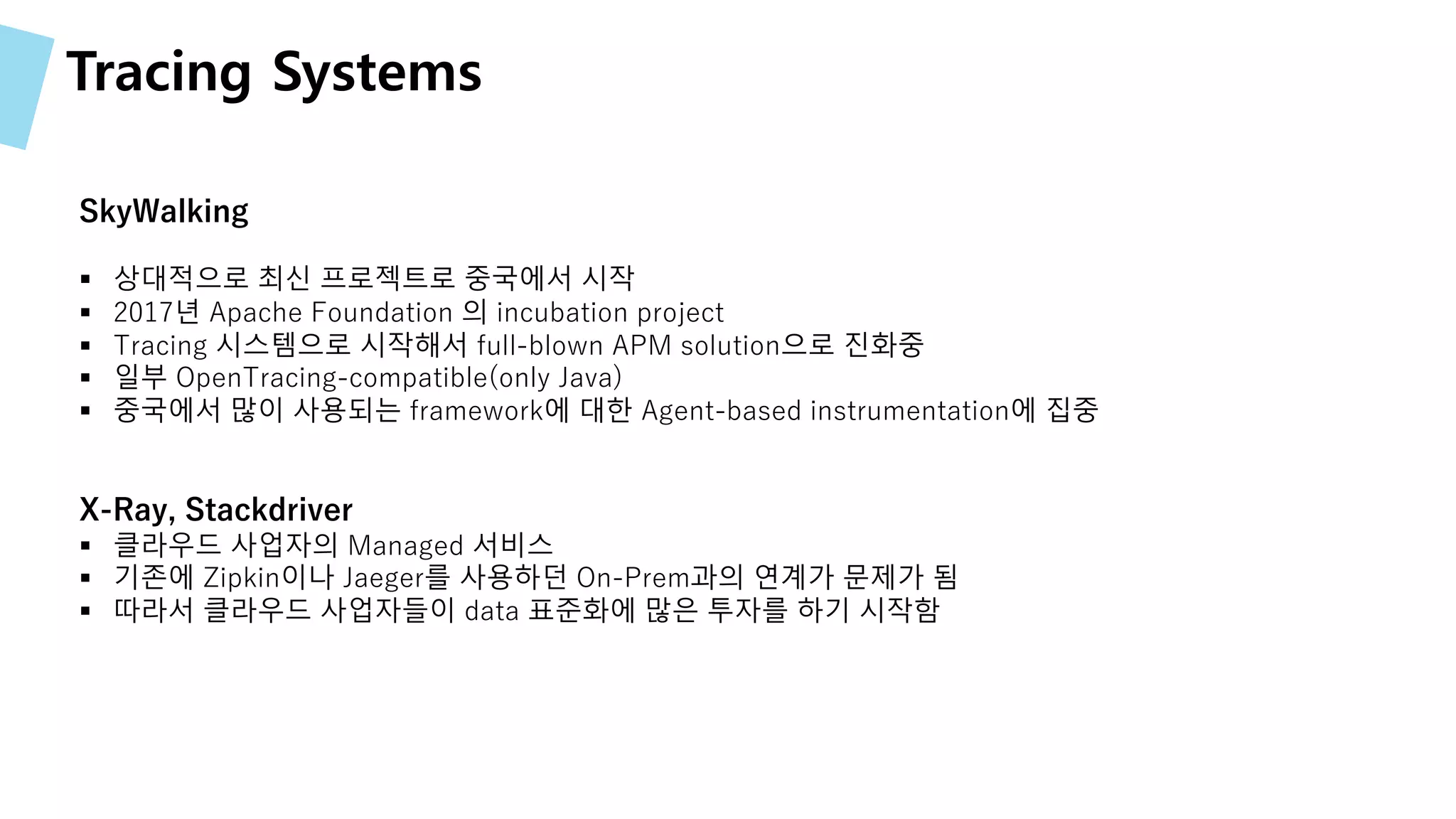 Tracing Systems

SkyWalking

▪ 상대적으로 최신 프로젝트로 중국에서 시작
▪ 2017년 Apache Foundation 의 incubation project
▪ Tracing 시스템으로 시작해서 full-blown APM solution으로 진화중
▪ 일부 OpenTracing-compatible(only Java)
▪ 중국에서 많이 사용되는 framework에 대한 Agent-based instrumentation에 집중

X-Ray, Stackdriver
▪ 클라우드 사업자의 Managed 서비스
▪ 기존에 Zipkin이나 Jaeger를 사용하던 On-Prem과의 연계가 문제가 됨
▪ 따라서 클라우드 사업자들이 data 표준화에 많은 투자를 하기 시작함